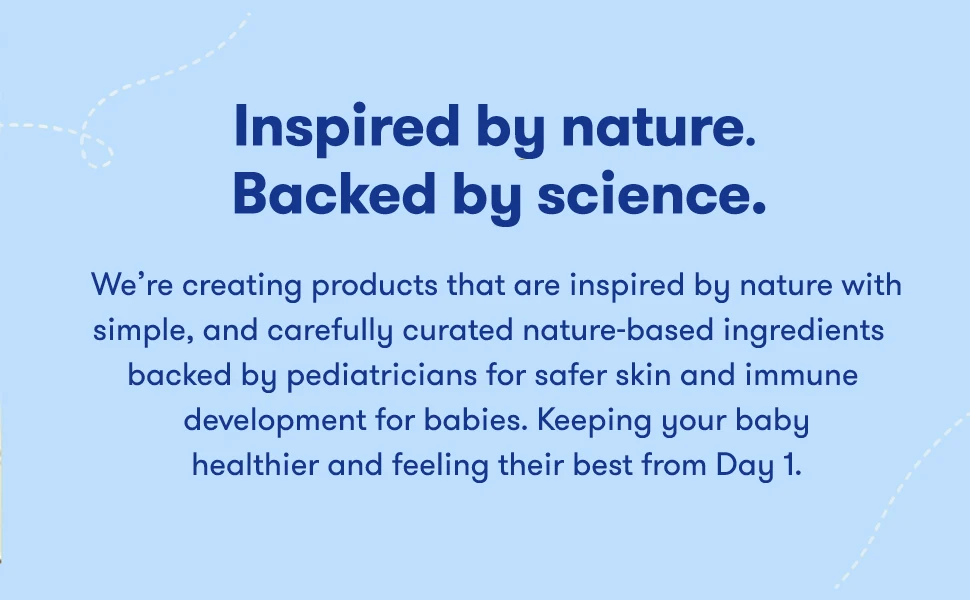 Inspired by nature.
Backed by science.

We’re creating products that are inspired by nature with simple, and carefully curated nature-based ingredients backed by pediatricians for safer skin and immune development for babies. Keeping your baby healthier and feeling their best from Day 1.